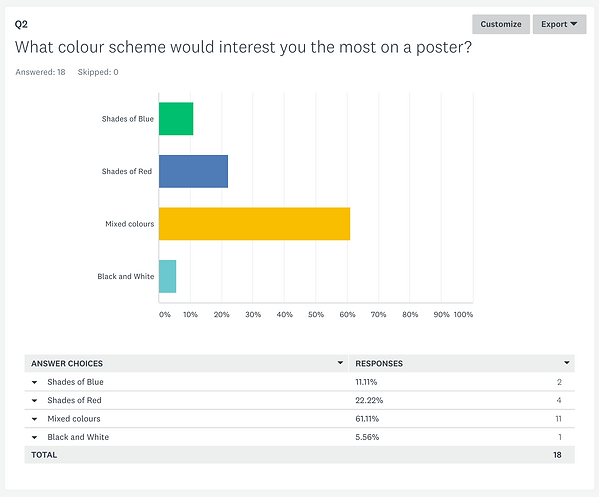 Q2

Customize Export

What colour scheme would interest you the most on a poster?

Answered: 18 Skipped: 0

Shades of Blue

Shades of Red

Mixed colours

Black and White

0% 10% 20% 30% 40% 50% 60% 70% 80% 90% 100%

| ANSWER CHOICES | RESPONSES | |
|---|---|---|
| Shades of Blue | 11.11% | 2 |
| Shades of Red | 22.22% | 4 |
| Mixed colours | 61.11% | 11 |
| Black and White | 5.56% | 1 |
| TOTAL | | 18 |